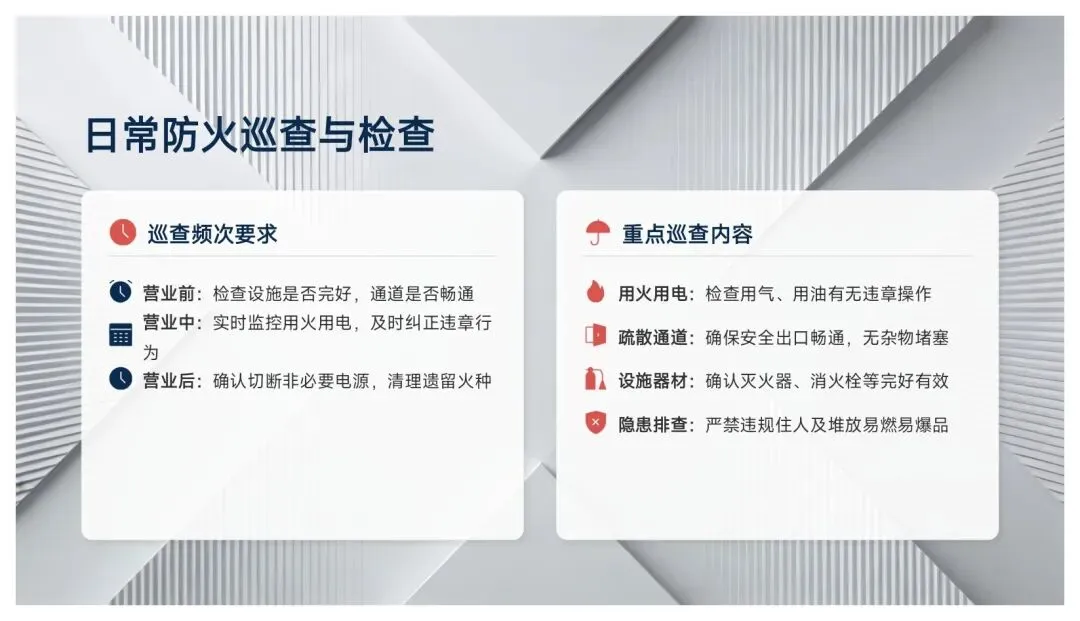 日常防火巡查与检查

巡查频次要求

营业前：检查设施是否完好，通道是否畅通

营业中：实时监控用火用电，及时纠正违章行为

营业后：确认切断非必要电源，清理遗留火种

重点巡查内容

用火用电：检查用气、用油有无违章操作

疏散通道：确保安全出口畅通，无杂物堵塞

设施器材：确认灭火器、消火栓等完好有效

隐患排查：严禁违规住人及堆放易燃易爆品